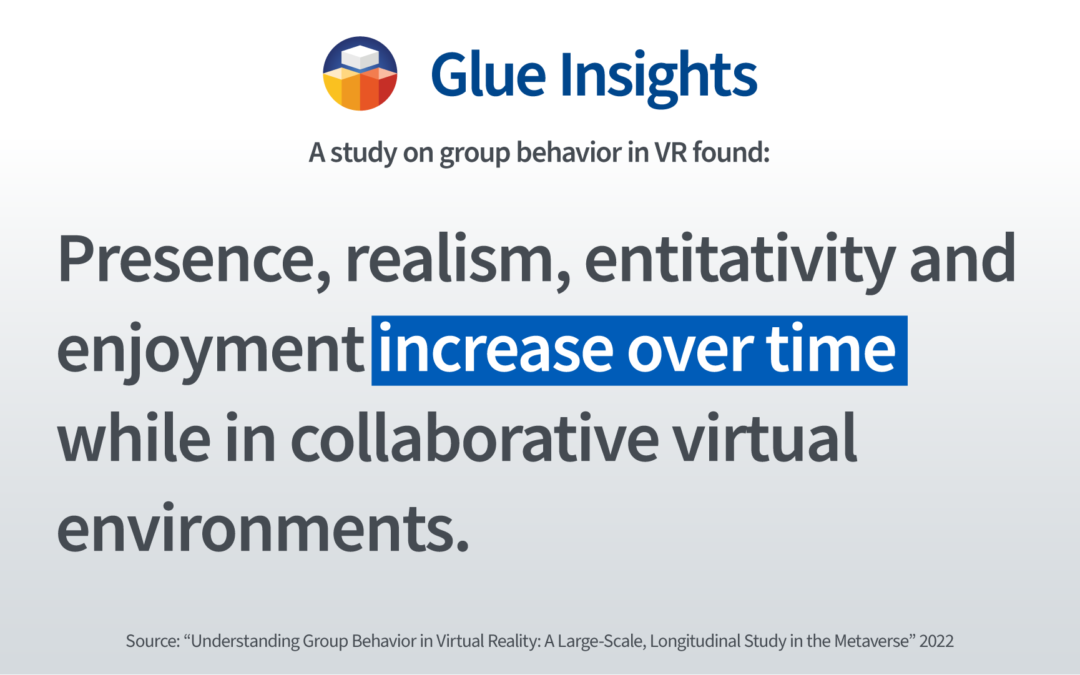 Glue Insights

A study on group behavior in VR found:

Presence, realism, entitativity and enjoyment increase over time while in collaborative virtual environments.

Source: “Understanding Group Behavior in Virtual Reality: A Large-Scale, Longitudinal Study in the Metaverse” 2022